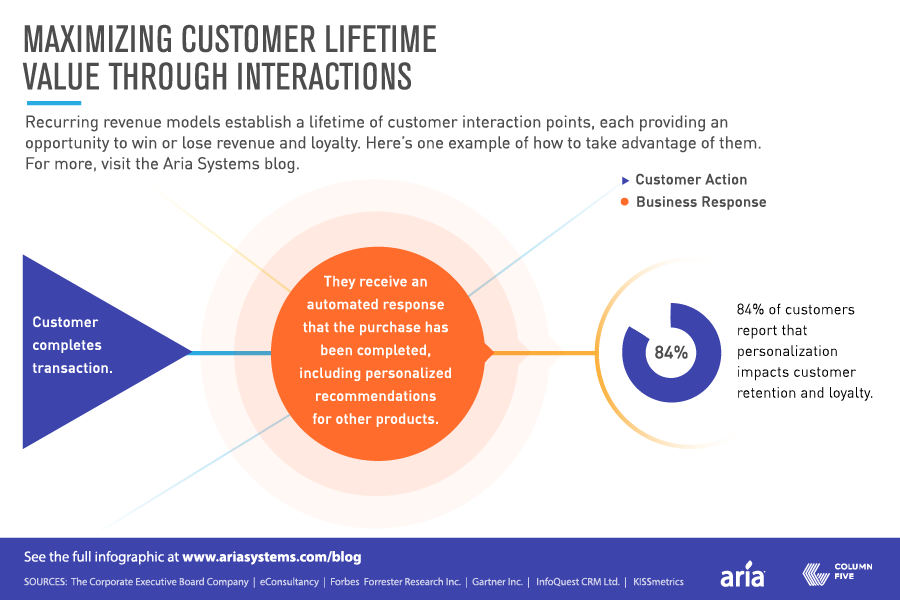 MAXIMIZING CUSTOMER LIFETIME VALUE THROUGH INTERACTIONS

Recurring revenue models establish a lifetime of customer interaction points, each providing an opportunity to win or lose revenue and loyalty. Here's one example of how to take advantage of them. For more, visit the Aria Systems blog.

Customer Action
Business Response

Customer completes transaction.

They receive an automated response that the purchase has been completed, including personalized recommendations for other products.

84%

84% of customers report that personalization impacts customer retention and loyalty.

See the full infographic at www.ariasystems.com/blog

SOURCES: The Corporate Executive Board Company | eConsultancy | Forbes Forrester Research Inc. | Gartner Inc. | InfoQuest CRM Ltd. | KISSmetrics

aria

COLUMN FIVE